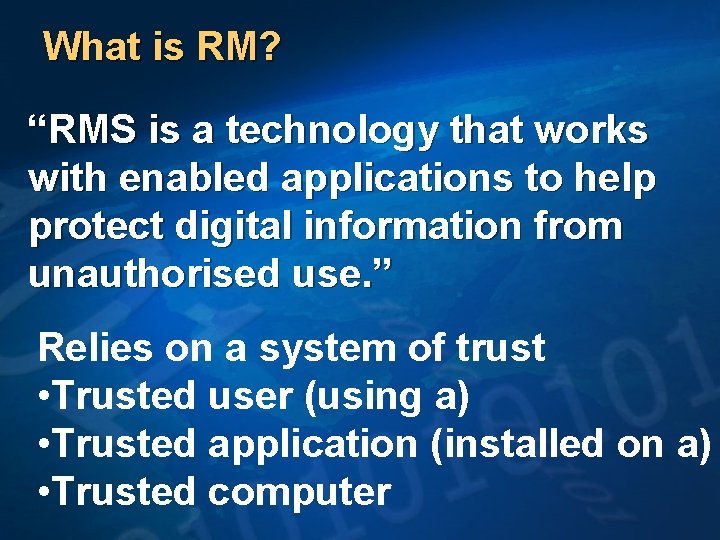 What is RM?

“RMS is a technology that works with enabled applications to help protect digital information from unauthorised use.”

Relies on a system of trust
•Trusted user (using a)
•Trusted application (installed on a)
•Trusted computer